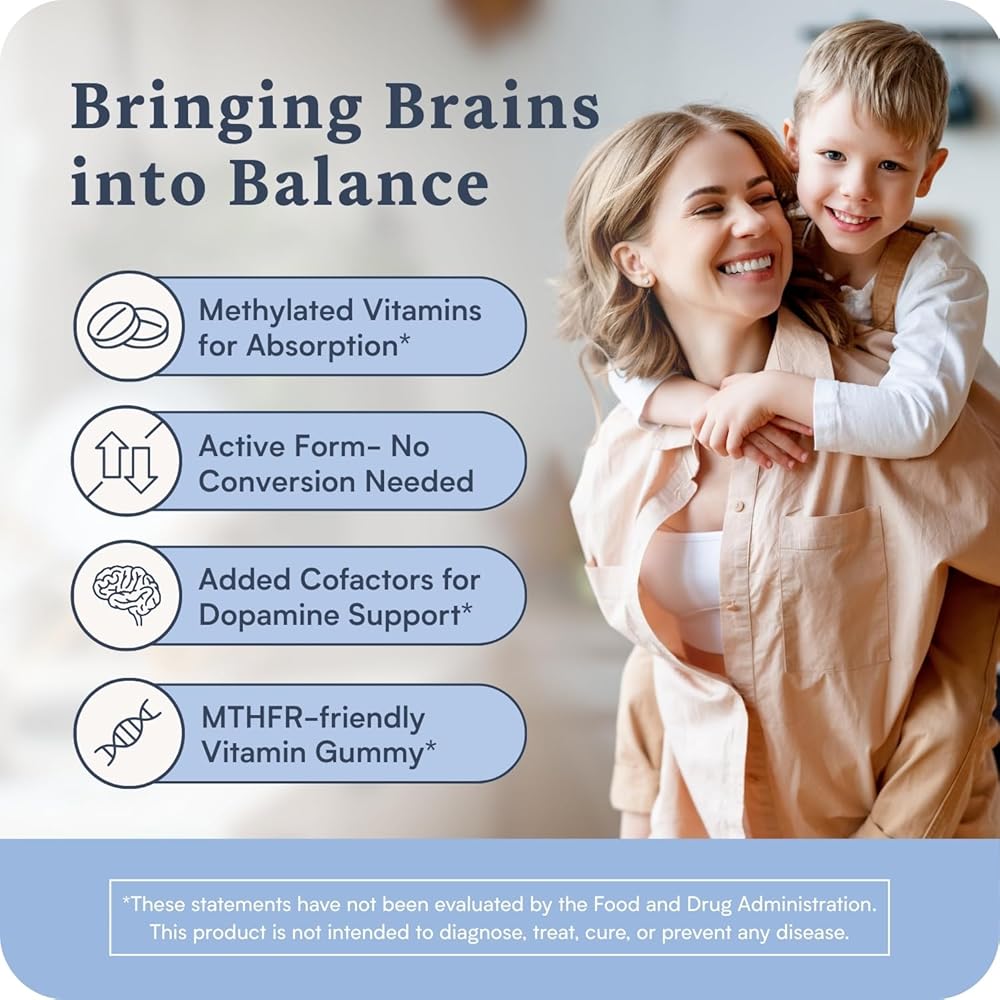 Bringing Brains into Balance

Methylated Vitamins for Absorption*

Active Form- No Conversion Needed

Added Cofactors for Dopamine Support*

MTHFR-friendly Vitamin Gummy*

*These statements have not been evaluated by the Food and Drug Administration. This product is not intended to diagnose, treat, cure, or prevent any disease.